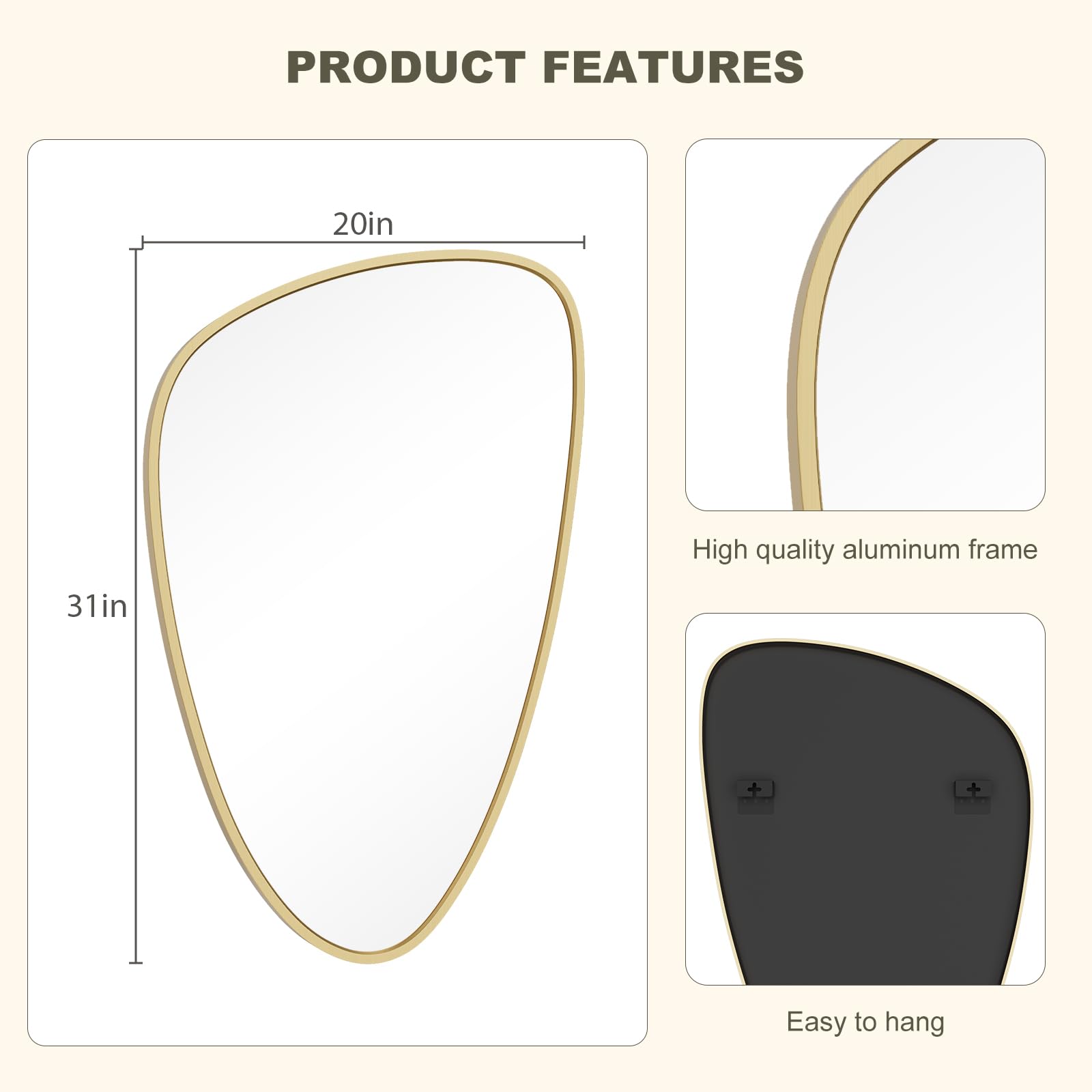 PRODUCT FEATURES

20in

31in

High quality aluminum frame

Easy to hang